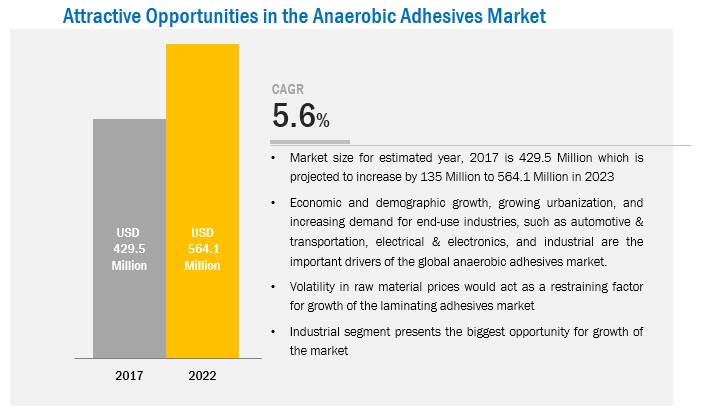 Attractive Opportunities in the Anaerobic Adhesives Market

USD 429.5 Million

USD 564.1 Million

2017

2022

CAGR
5.6%

• Market size for estimated year, 2017 is 429.5 Million which is projected to increase by 135 Million to 564.1 Million in 2023

• Economic and demographic growth, growing urbanization, and increasing demand for end-use industries, such as automotive & transportation, electrical & electronics, and industrial are the important drivers of the global anaerobic adhesives market.

• Volatility in raw material prices would act as a restraining factor for growth of the laminating adhesives market

• Industrial segment presents the biggest opportunity for growth of the market